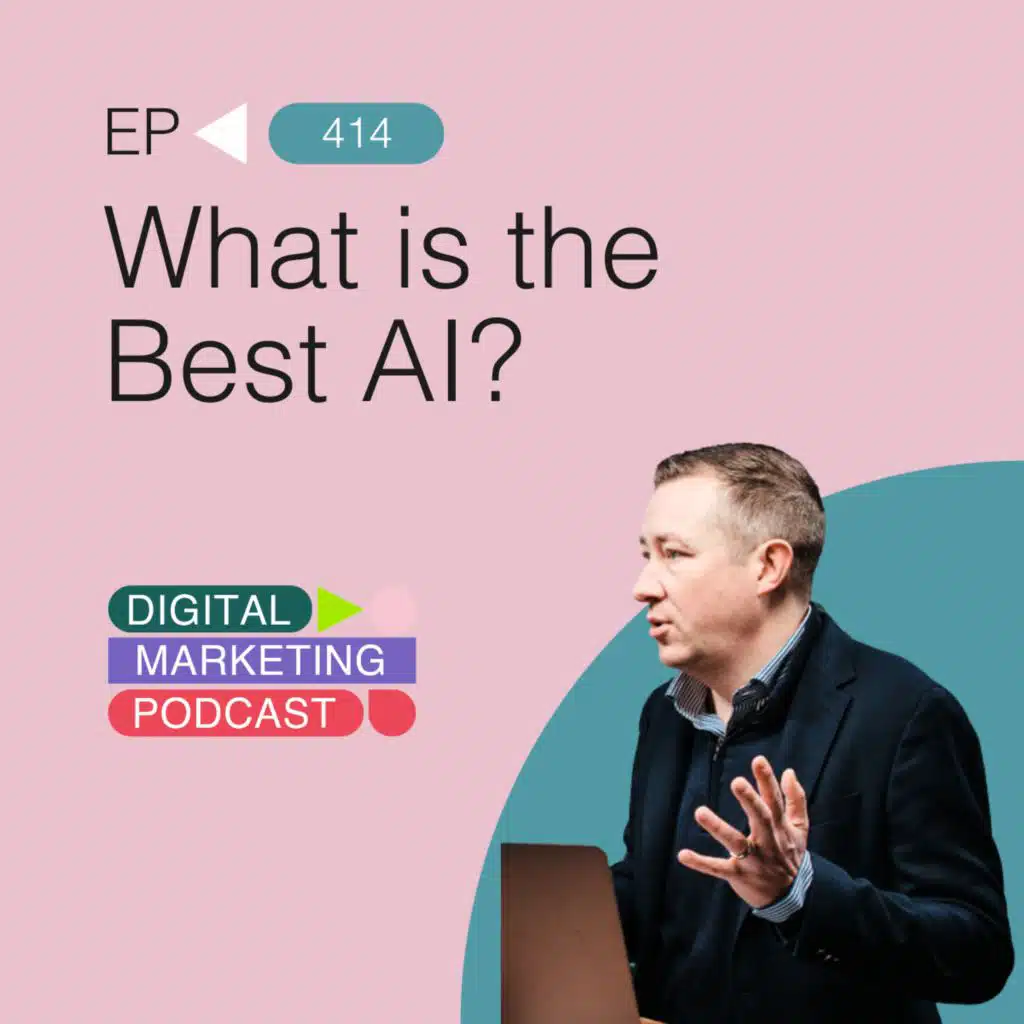 EP 414

What is the Best AI?

DIGITAL
MARKETING
PODCAST